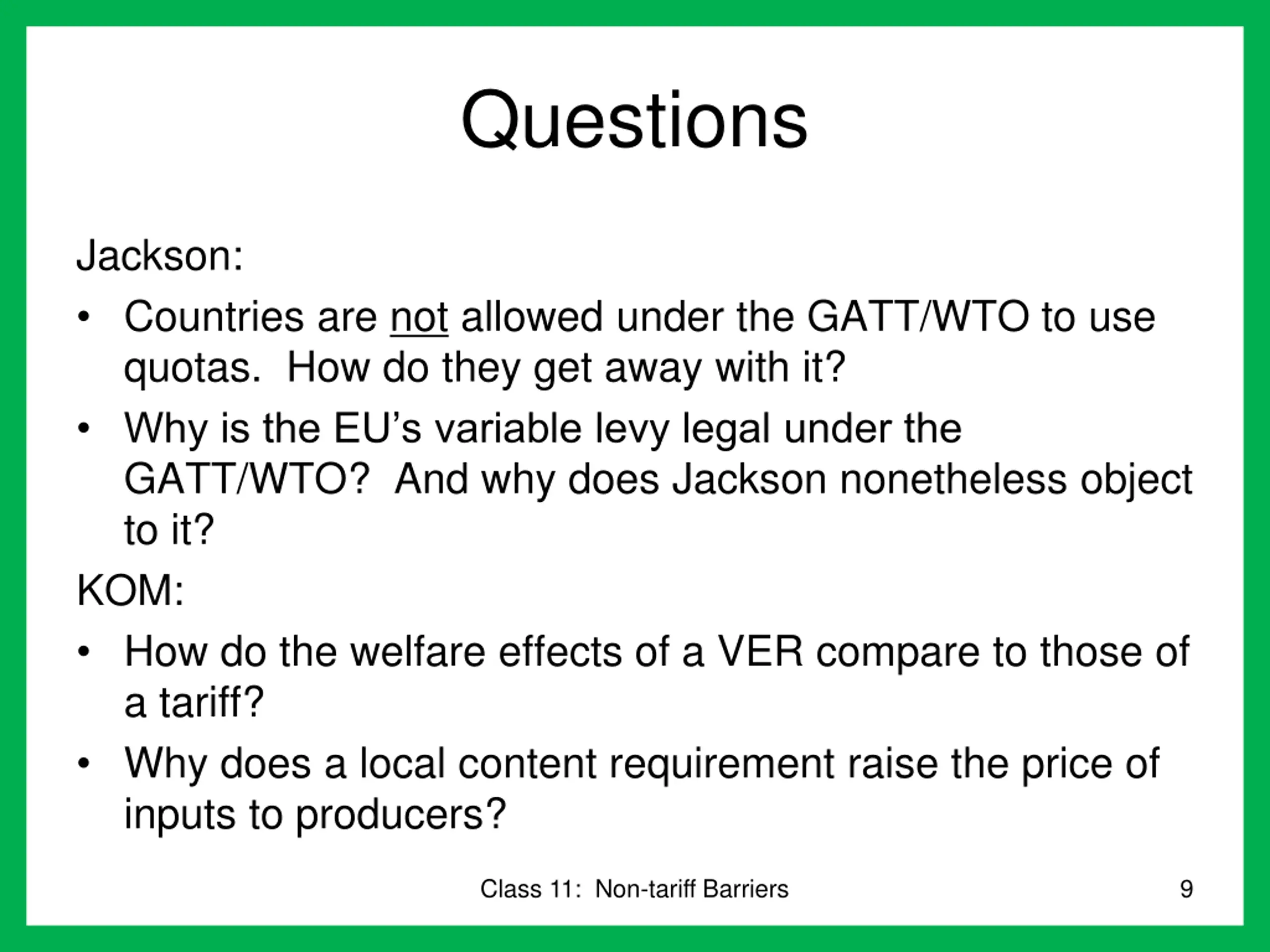 Questions

Jackson:

• Countries are not allowed under the GATT/WTO to use quotas.  How do they get away with it?

• Why is the EU's variable levy legal under the GATT/WTO?  And why does Jackson nonetheless object to it?

KOM:

• How do the welfare effects of a VER compare to those of a tariff?

• Why does a local content requirement raise the price of inputs to producers?

Class 11:  Non-tariff Barriers

9